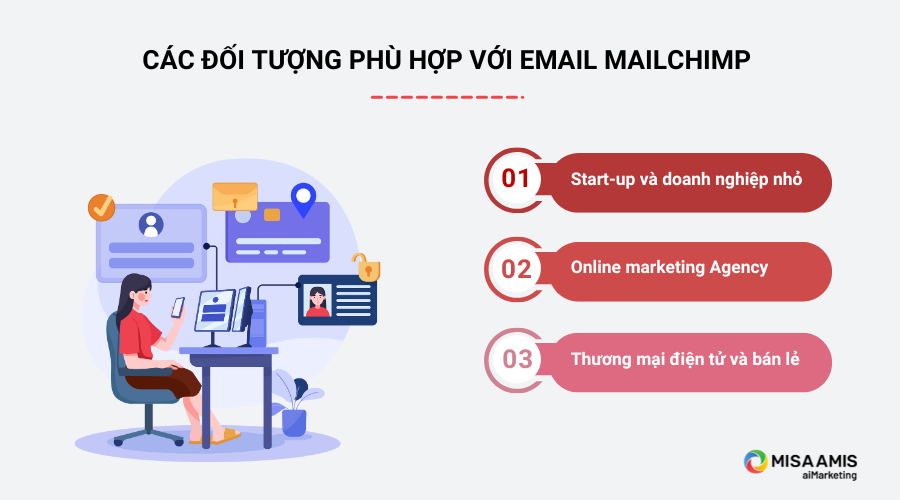 CÁC ĐỐI TƯỢNG PHÙ HỢP VỚI EMAIL MAILCHIMP

01 Start-up và doanh nghiệp nhỏ

02 Online marketing Agency

03 Thương mại điện tử và bán lẻ

MISA AMIS
aiMarketing